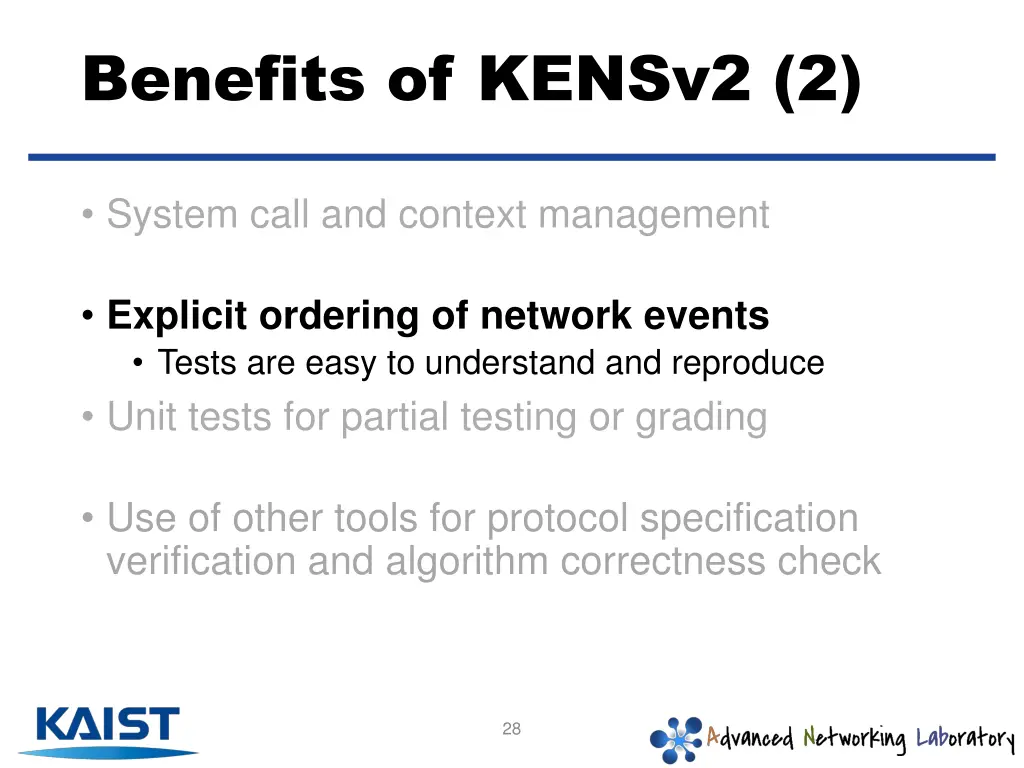 Benefits of KENSv2 (2)

• System call and context management

• Explicit ordering of network events
  • Tests are easy to understand and reproduce

• Unit tests for partial testing or grading

• Use of other tools for protocol specification verification and algorithm correctness check

KAIST

28

Advanced Networking Laboratory